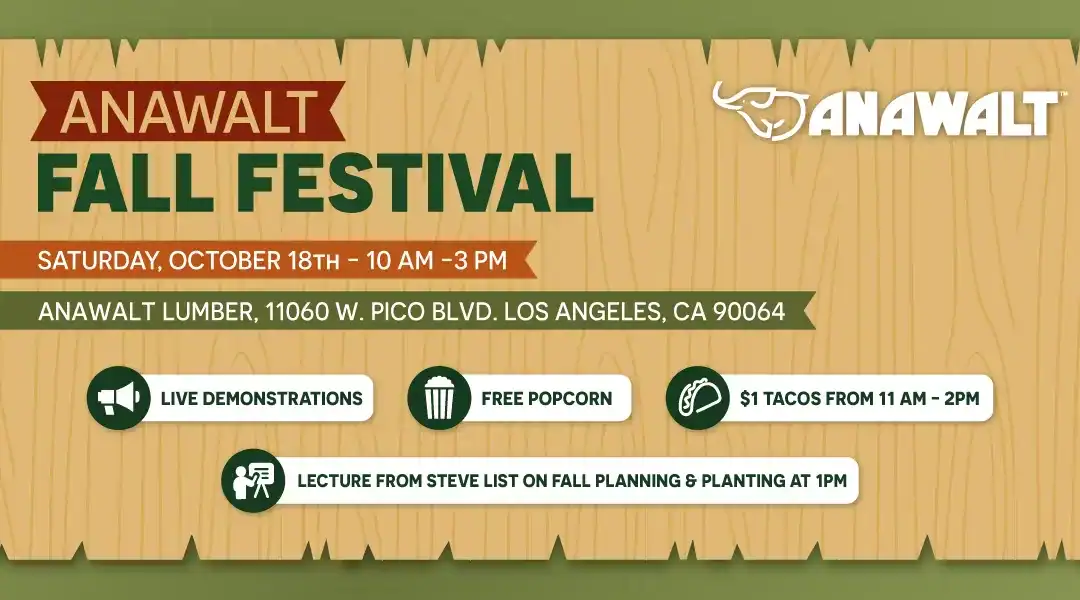 ANAWALT
FALL FESTIVAL

ANAWALT™

SATURDAY, OCTOBER 18TH - 10 AM -3 PM

ANAWALT LUMBER, 11060 W. PICO BLVD. LOS ANGELES, CA 90064

LIVE DEMONSTRATIONS

FREE POPCORN

$1 TACOS FROM 11 AM - 2PM

LECTURE FROM STEVE LIST ON FALL PLANNING & PLANTING AT 1PM